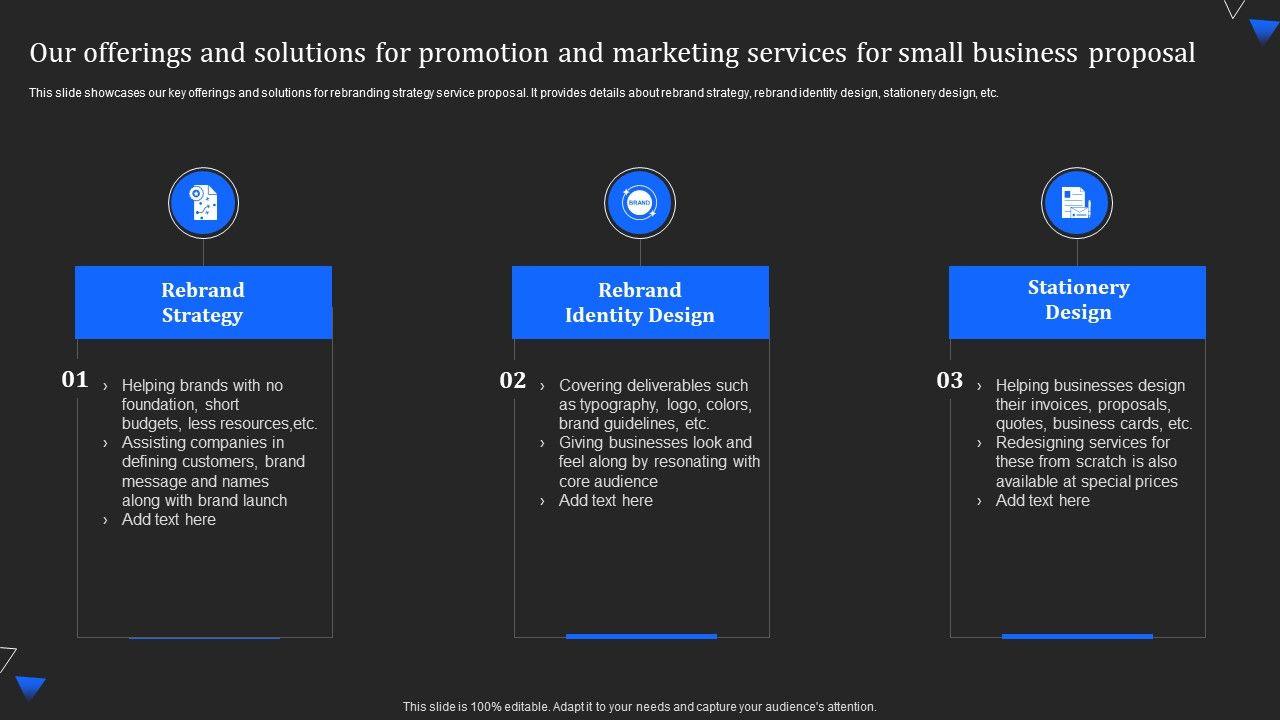 Our offerings and solutions for promotion and marketing services for small business proposal

This slide showcases our key offerings and solutions for rebranding strategy service proposal. It provides details about rebrand strategy, rebrand identity design, stationery design, etc.

BRAND

Rebrand Strategy

01

› Helping brands with no foundation, short budgets, less resources,etc.
› Assisting companies in defining customers, brand message and names along with brand launch
› Add text here

Rebrand Identity Design

02

› Covering deliverables such as typography, logo, colors, brand guidelines, etc.
› Giving businesses look and feel along by resonating with core audience
› Add text here

Stationery Design

03

› Helping businesses design their invoices, proposals, quotes, business cards, etc.
› Redesigning services for these from scratch is also available at special prices
› Add text here

This slide is 100% editable. Adapt it to your needs and capture your audience's attention.